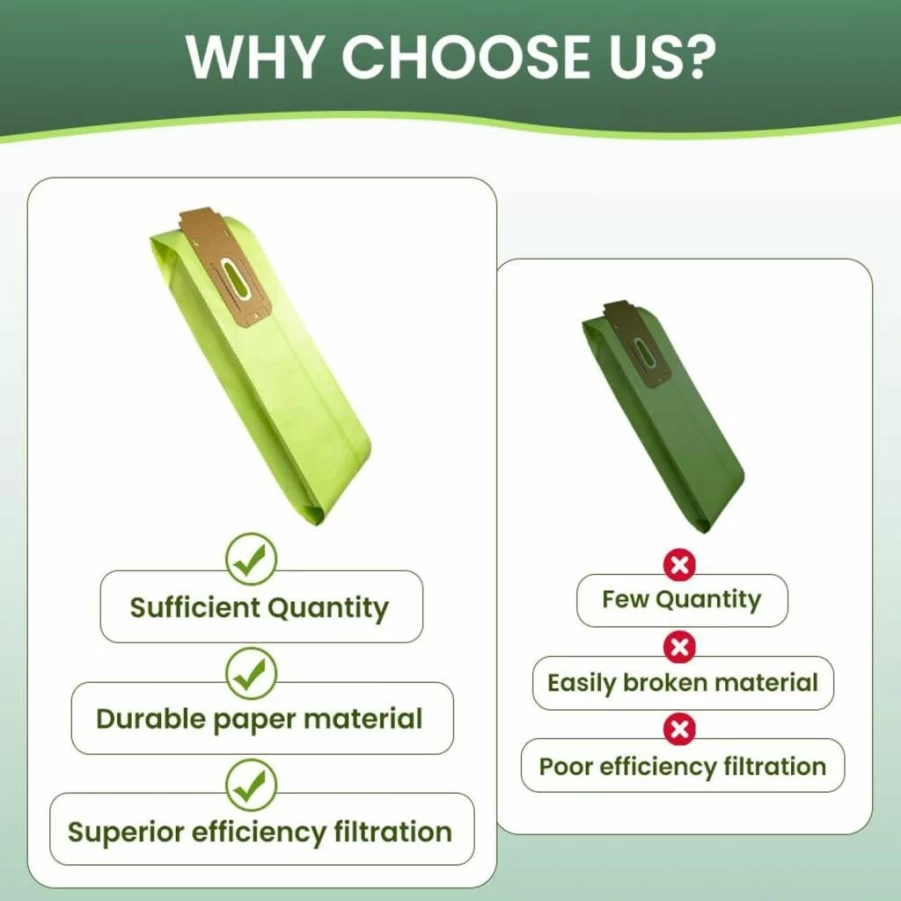 WHY CHOOSE US?

Sufficient Quantity

Durable paper material

Superior efficiency filtration

Few Quantity

Easily broken material

Poor efficiency filtration